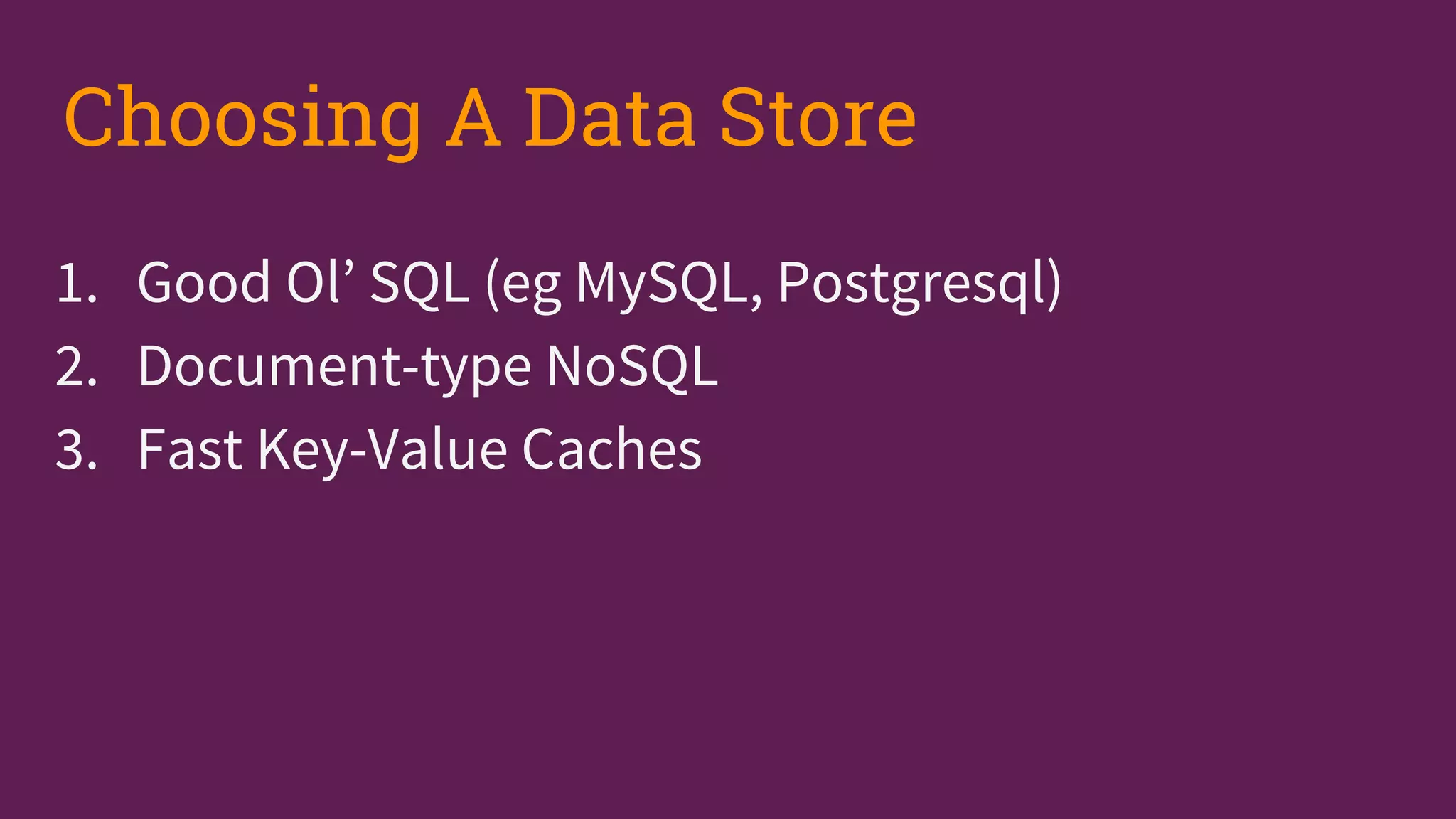 Choosing A Data Store

1. Good Ol’ SQL (eg MySQL, Postgresql)
2. Document-type NoSQL
3. Fast Key-Value Caches